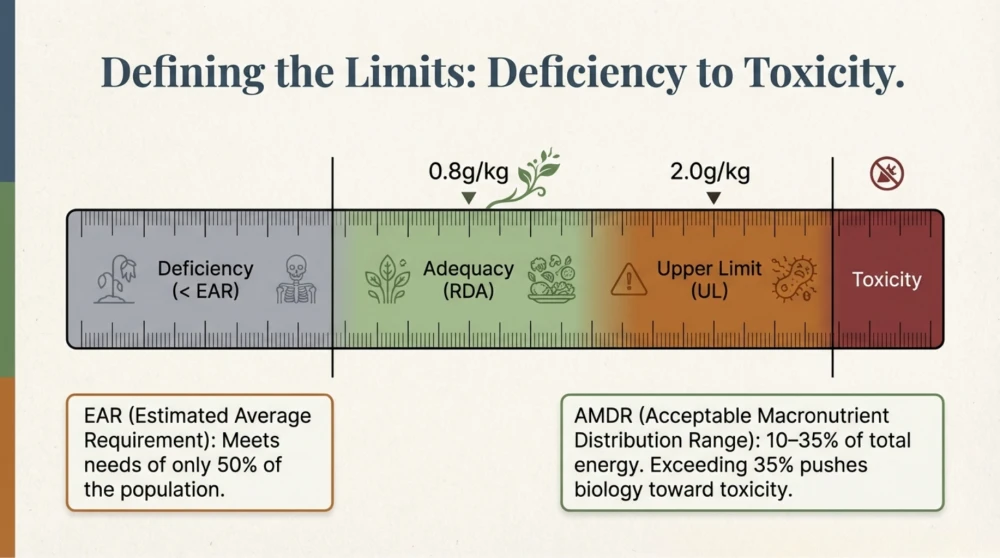 Defining the Limits: Deficiency to Toxicity.

0.8g/kg

2.0g/kg

Deficiency (< EAR)

Adequacy (RDA)

Upper Limit (UL)

Toxicity

EAR (Estimated Average Requirement): Meets needs of only 50% of the population.

AMDR (Acceptable Macronutrient Distribution Range): 10–35% of total energy. Exceeding 35% pushes biology toward toxicity.